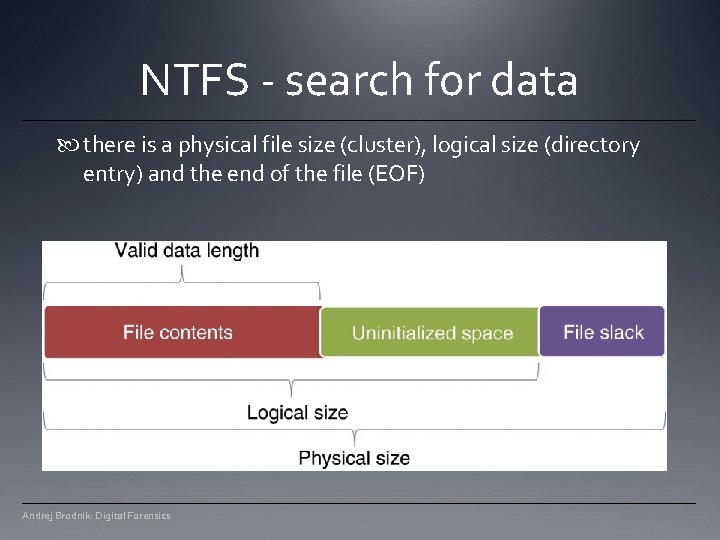 NTFS - search for data

there is a physical file size (cluster), logical size (directory entry) and the end of the file (EOF)

Valid data length

File contents

Uninitialized space

File slack

Logical size

Physical size

Andrej Brodnik: Digital Forensics